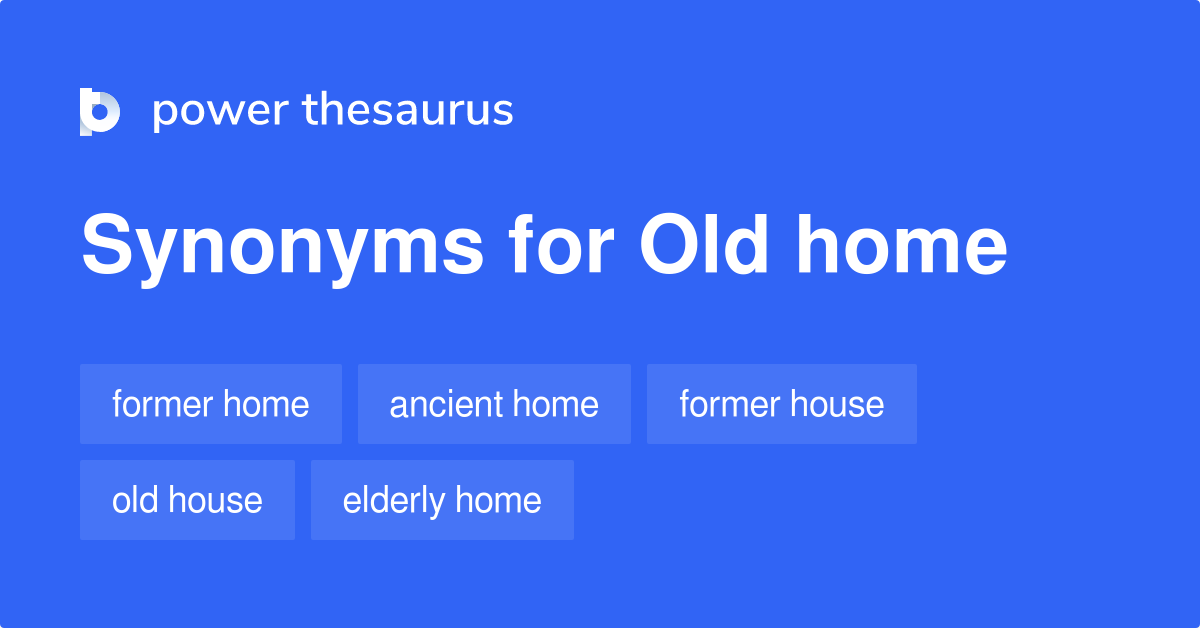 power thesaurus

Synonyms for Old home

former home
ancient home
former house
old house
elderly home